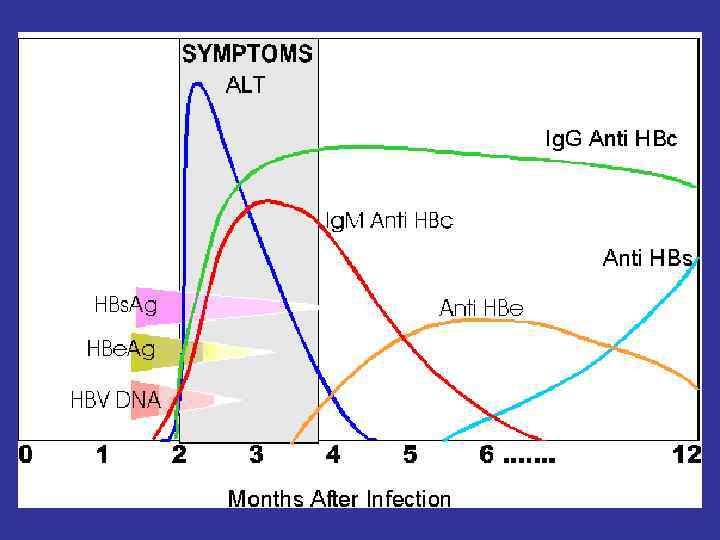 SYMPTOMS
ALT

IgG Anti HBc

IgM Anti HBc

Anti HBs

Anti HBe

HBsAg

HBeAg

HBV DNA

0 1 2 3 4 5 6 ....... 12

Months After Infection